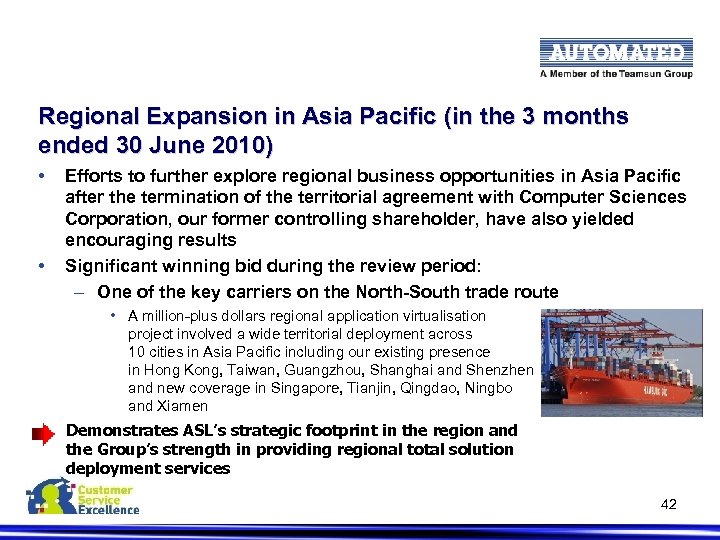 AUTOMATED
A Member of the Teamsun Group

Regional Expansion in Asia Pacific (in the 3 months ended 30 June 2010)

• Efforts to further explore regional business opportunities in Asia Pacific after the termination of the territorial agreement with Computer Sciences Corporation, our former controlling shareholder, have also yielded encouraging results

• Significant winning bid during the review period:

– One of the key carriers on the North-South trade route

• A million-plus dollars regional application virtualisation project involved a wide territorial deployment across 10 cities in Asia Pacific including our existing presence in Hong Kong, Taiwan, Guangzhou, Shanghai and Shenzhen and new coverage in Singapore, Tianjin, Qingdao, Ningbo and Xiamen

Demonstrates ASL's strategic footprint in the region and the Group's strength in providing regional total solution deployment services

Customer Service Excellence

42